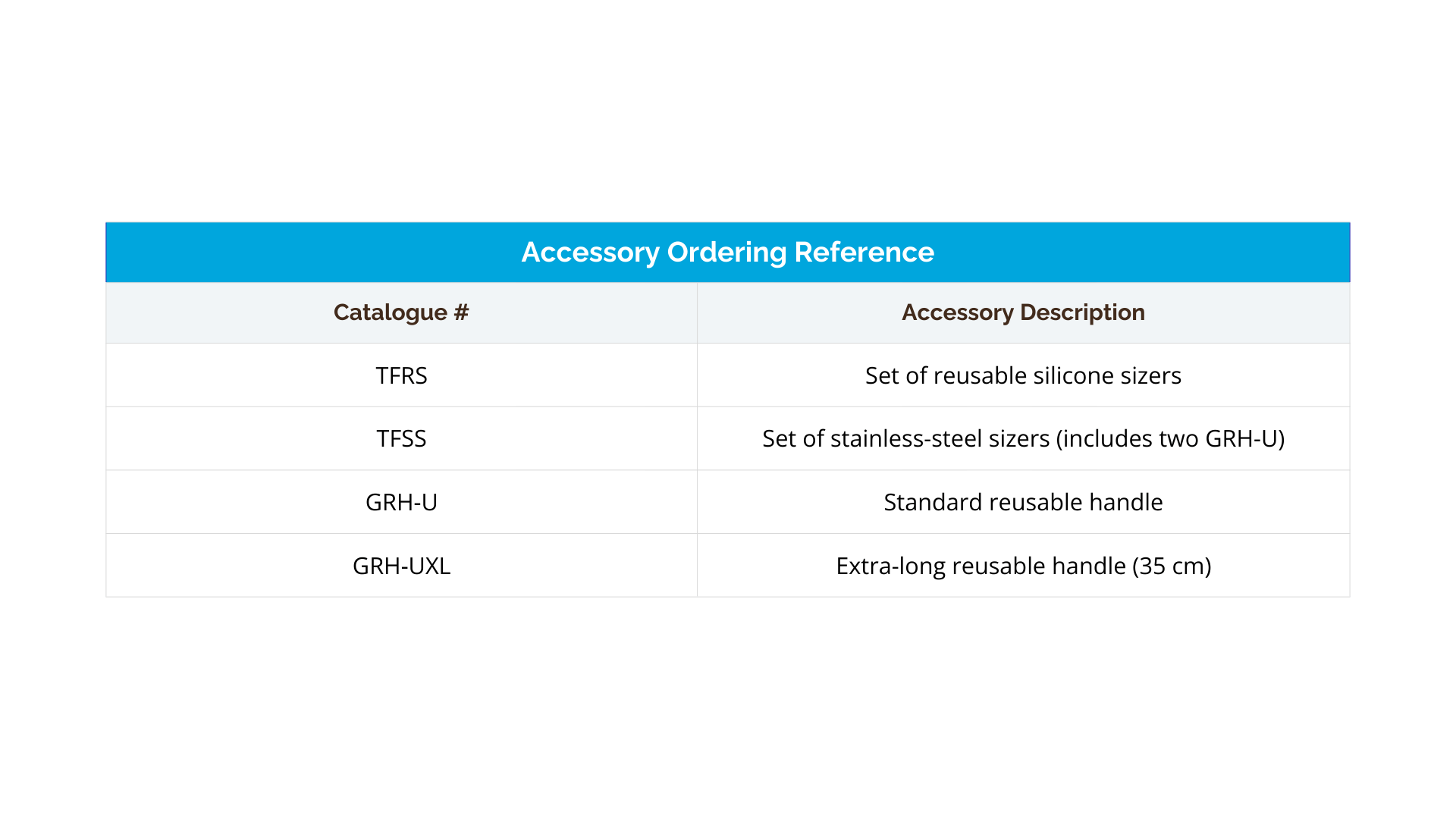 Accessory Ordering Reference

| Catalogue # | Accessory Description |
|---|---|
| TFRS | Set of reusable silicone sizers |
| TFSS | Set of stainless-steel sizers (includes two GRH-U) |
| GRH-U | Standard reusable handle |
| GRH-UXL | Extra-long reusable handle (35 cm) |